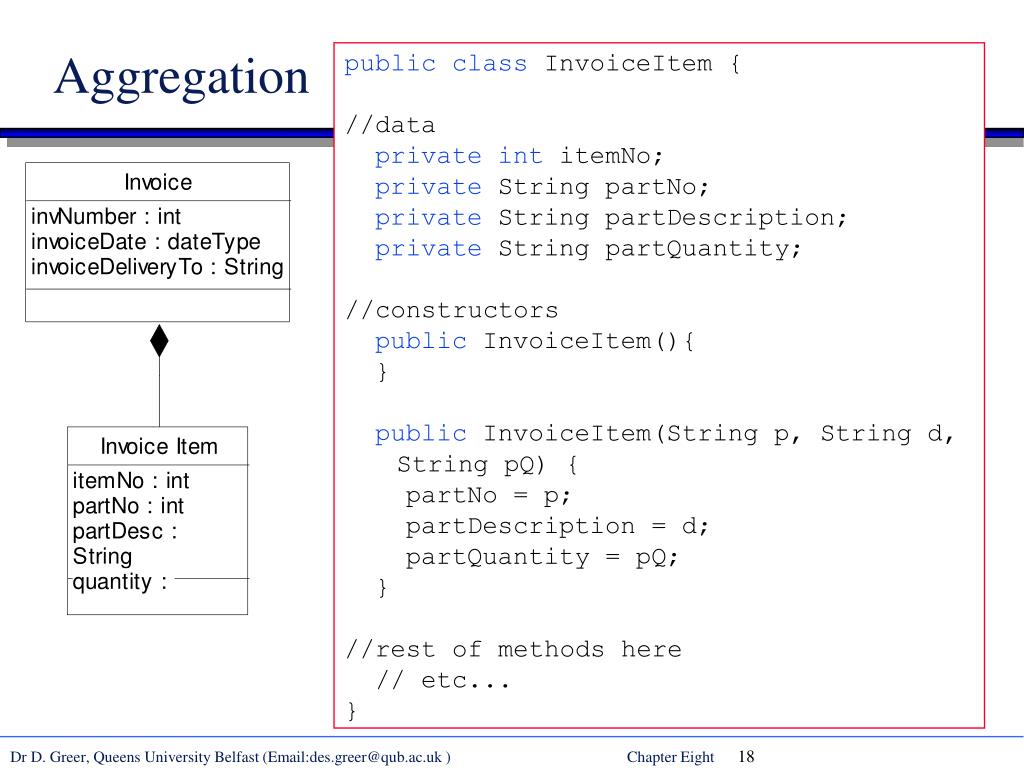 Aggregation

Invoice

invNumber : int
invoiceDate : dateType
invoiceDeliveryTo : String

Invoice Item

itemNo : int
partNo : int
partDesc : String
quantity :

public class InvoiceItem {

//data
  private int itemNo;
  private String partNo;
  private String partDescription;
  private String partQuantity;

//constructors
  public InvoiceItem(){
  }

  public InvoiceItem(String p, String d,
   String pQ) {
    partNo = p;
    partDescription = d;
    partQuantity = pQ;
  }

//rest of methods here
  // etc...
}

Dr D. Greer, Queens University Belfast (Email:des.greer@qub.ac.uk )

Chapter Eight 18